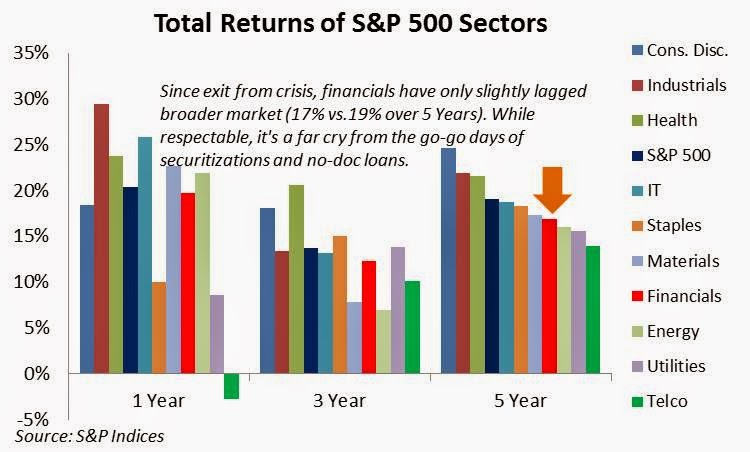 Total Returns of S&P 500 Sectors

35%
30%
25%
20%
15%
10%
5%
0%
-5%

Since exit from crisis, financials have only slightly lagged broader market (17% vs.19% over 5 Years). While respectable, it's a far cry from the go-go days of securitizations and no-doc loans.

1 Year
3 Year
5 Year

Cons. Disc.
Industrials
Health
S&P 500
IT
Staples
Materials
Financials
Energy
Utilities
Telco

Source: S&P Indices